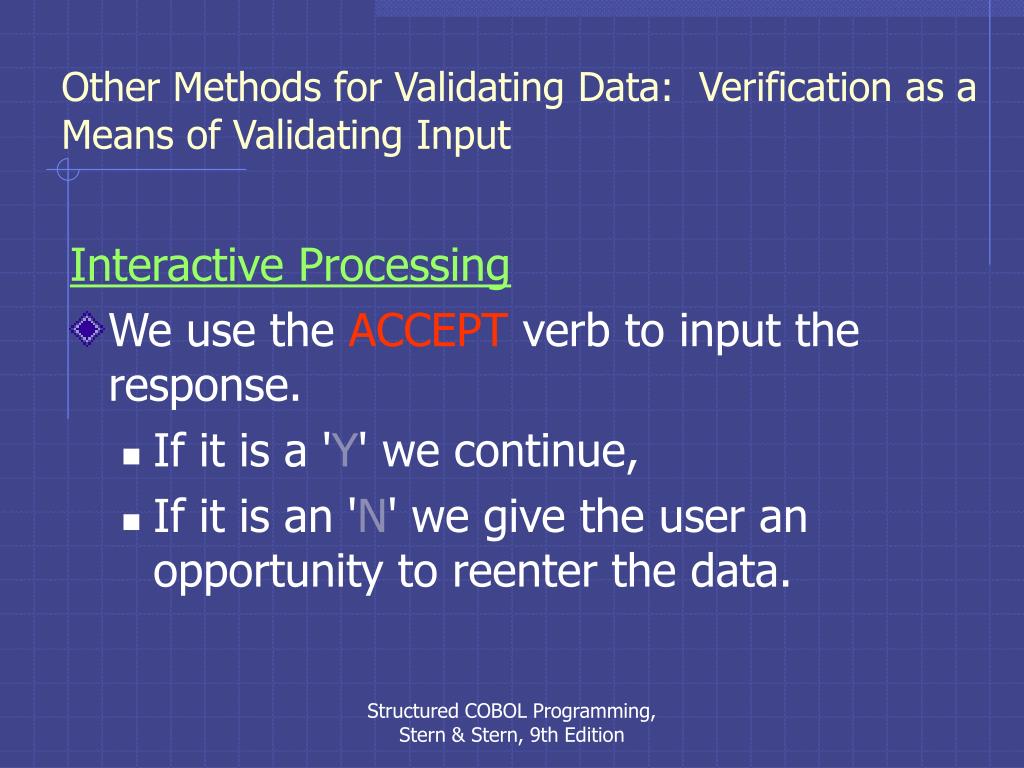 Other Methods for Validating Data: Verification as a Means of Validating Input

Interactive Processing

We use the ACCEPT verb to input the response.

If it is a 'Y' we continue,

If it is an 'N' we give the user an opportunity to reenter the data.

Structured COBOL Programming, Stern & Stern, 9th Edition